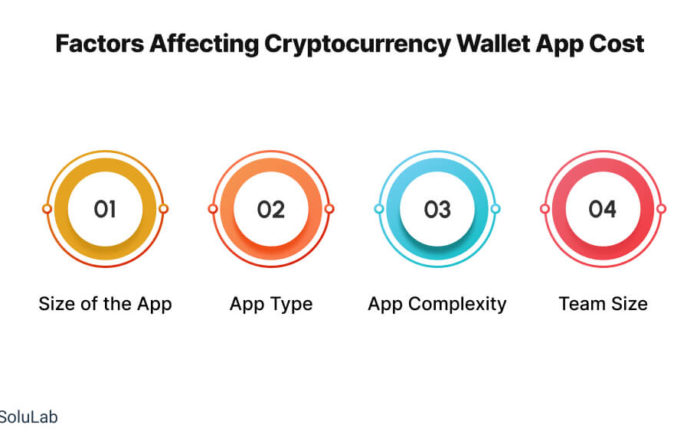 Factors Affecting Cryptocurrency Wallet App Cost

01

Size of the App

02

App Type

03

App Complexity

04

Team Size

SoluLab